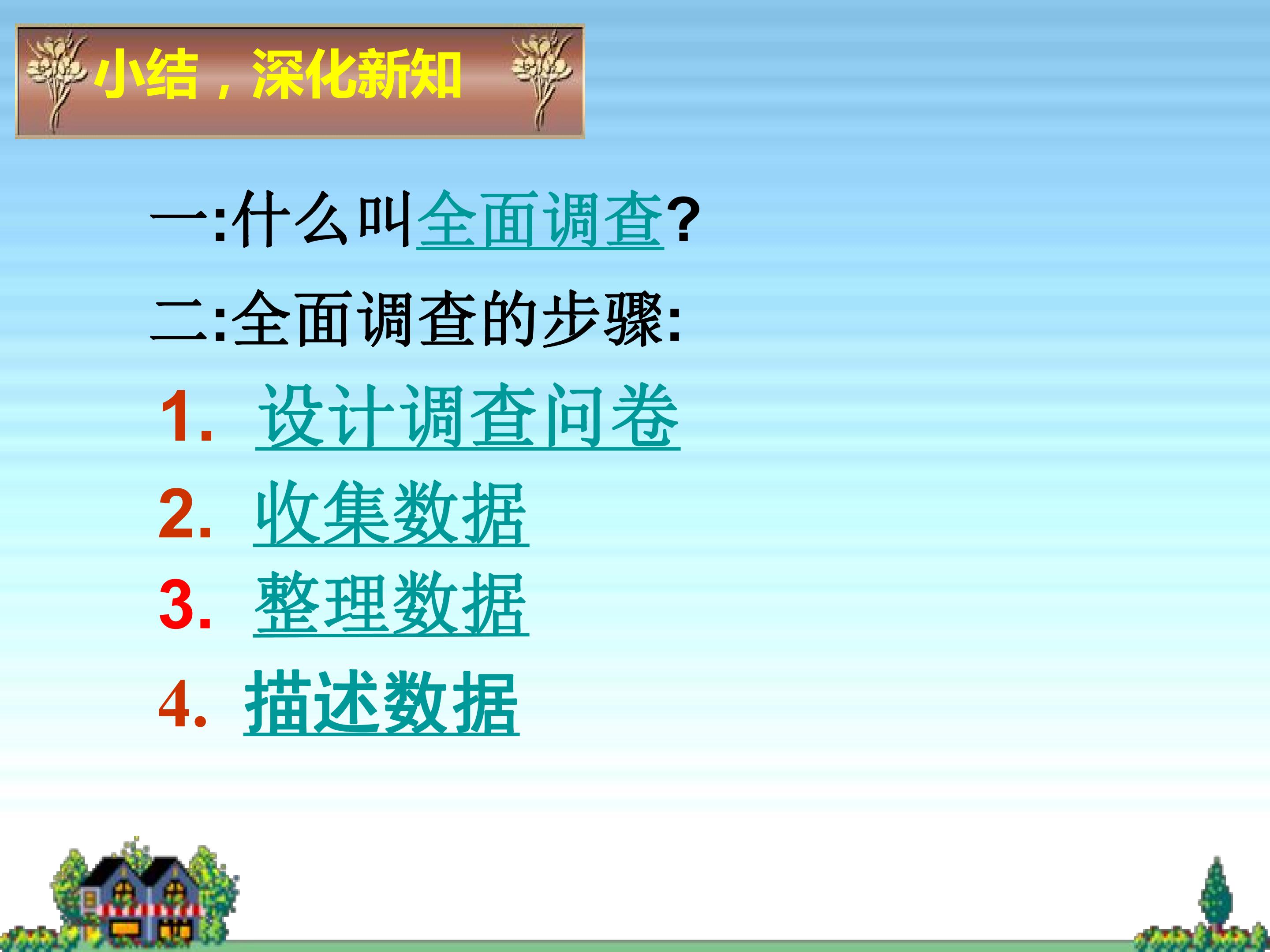 小结，深化新知

一:什么叫全面调查?

二:全面调查的步骤:

1. 设计调查问卷

2. 收集数据

3. 整理数据

4. 描述数据